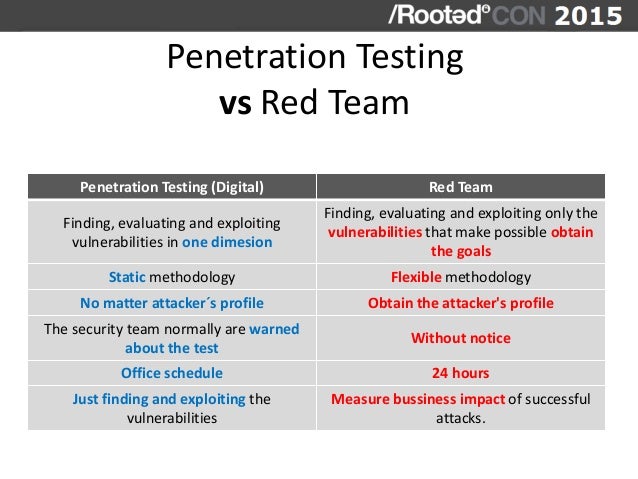 /Rootəd° CON 2015

Penetration Testing
vs Red Team

| Penetration Testing (Digital) | Red Team |
|---|---|
| Finding, evaluating and exploiting vulnerabilities in one dimesion | Finding, evaluating and exploiting only the vulnerabilities that make possible obtain the goals |
| Static methodology | Flexible methodology |
| No matter attacker´s profile | Obtain the attacker's profile |
| The security team normally are warned about the test | Without notice |
| Office schedule | 24 hours |
| Just finding and exploiting the vulnerabilities | Measure bussiness impact of successful attacks. |